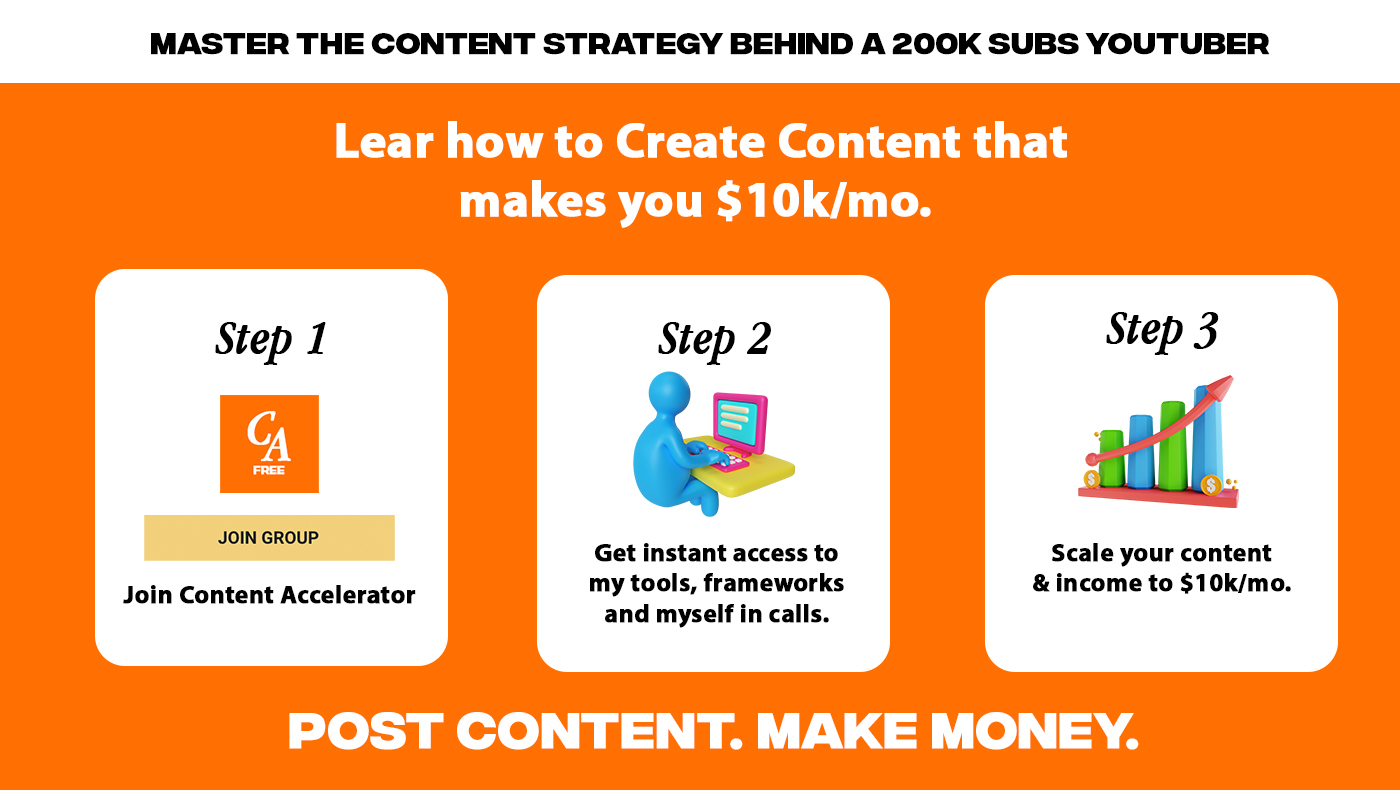 MASTER THE CONTENT STRATEGY BEHIND A 200K SUBS YOUTUBER

Lear how to Create Content that makes you \$10k/mo.

Step 1

CA
FREE

JOIN GROUP

Join Content Accelerator

Step 2

Get instant access to my tools, frameworks and myself in calls.

Step 3

Scale your content & income to \$10k/mo.

POST CONTENT. MAKE MONEY.